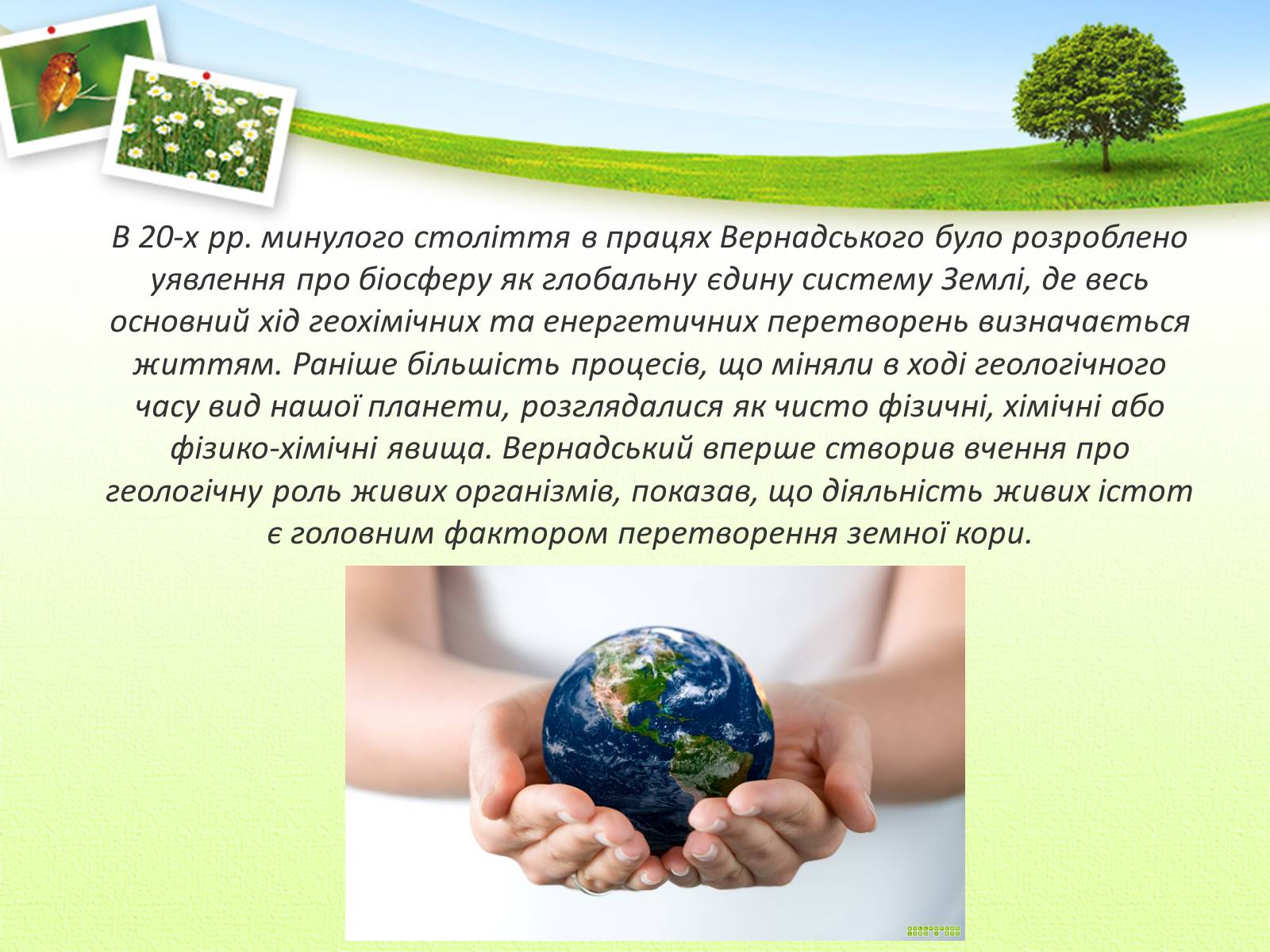 В 20-х рр. минулого століття в працях Вернадського було розроблено уявлення про біосферу як глобальну єдину систему Землі, де весь основний хід геохімічних та енергетичних перетворень визначається життям. Раніше більшість процесів, що міняли в ході геологічного часу вид нашої планети, розглядалися як чисто фізичні, хімічні або фізико-хімічні явища. Вернадський вперше створив вчення про геологічну роль живих організмів, показав, що діяльність живих істот є головним фактором перетворення земної кори.